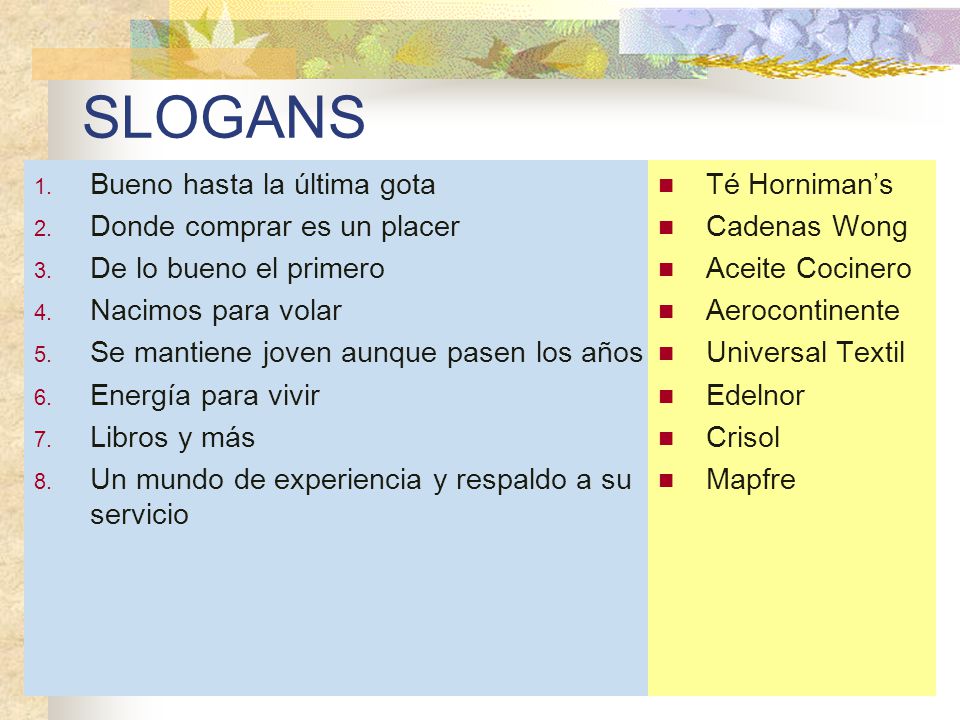 SLOGANS

1. Bueno hasta la última gota
2. Donde comprar es un placer
3. De lo bueno el primero
4. Nacimos para volar
5. Se mantiene joven aunque pasen los años
6. Energía para vivir
7. Libros y más
8. Un mundo de experiencia y respaldo a su servicio

- Té Horniman’s
- Cadenas Wong
- Aceite Cocinero
- Aerocontinente
- Universal Textil
- Edelnor
- Crisol
- Mapfre